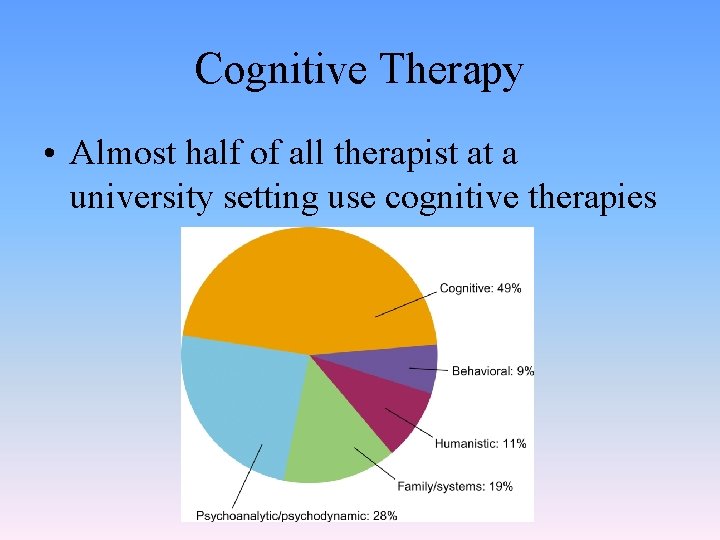 Cognitive Therapy

• Almost half of all therapist at a university setting use cognitive therapies

Cognitive: 49%
Behavioral: 9%
Humanistic: 11%
Family/systems: 19%
Psychoanalytic/psychodynamic: 28%